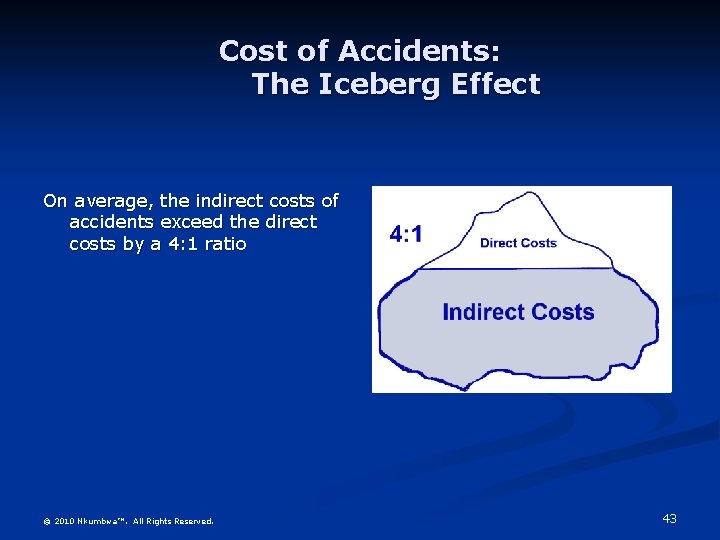 Cost of Accidents:
The Iceberg Effect

On average, the indirect costs of accidents exceed the direct costs by a 4:1 ratio

4:1

Direct Costs

Indirect Costs

© 2010 Nkumbwa™. All Rights Reserved.

43